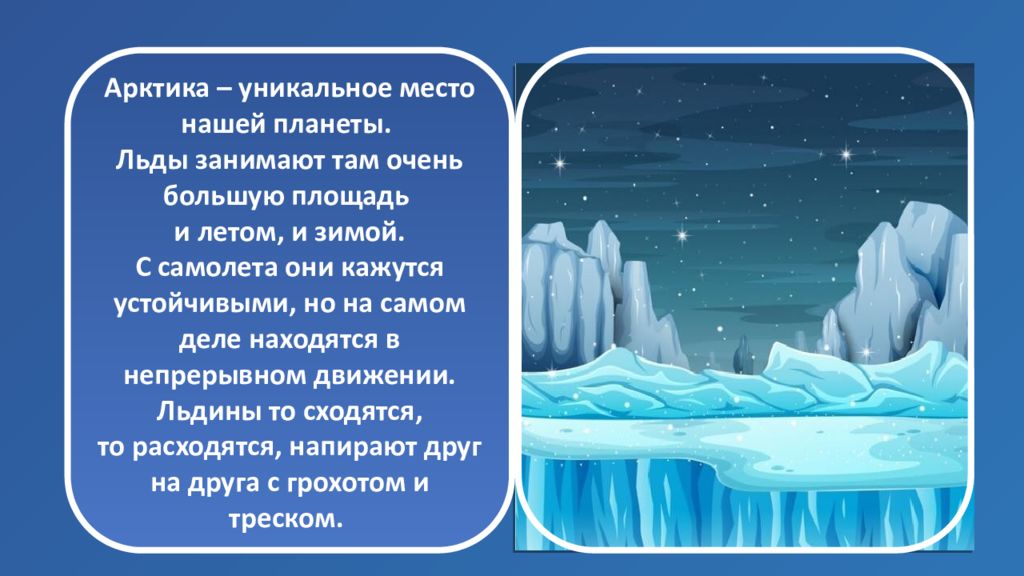 Арктика – уникальное место нашей планеты.
Льды занимают там очень большую площадь и летом, и зимой.
С самолета они кажутся устойчивыми, но на самом деле находятся в непрерывном движении.
Льдины то сходятся, то расходятся, напирают друг на друга с грохотом и треском.